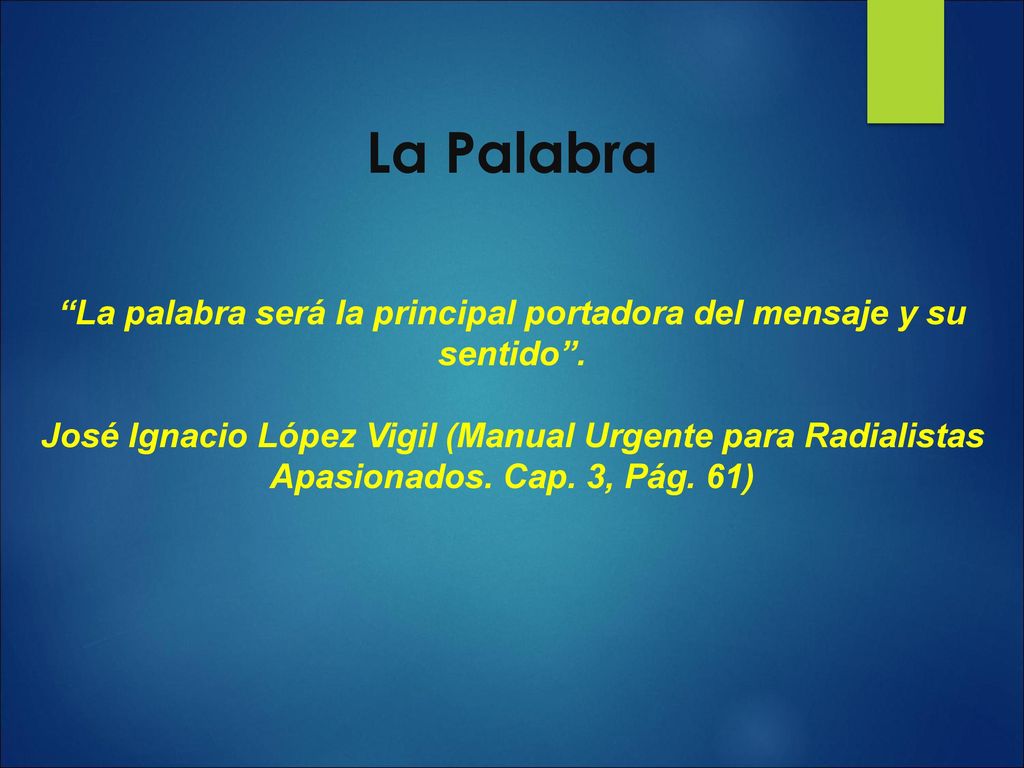 La Palabra

“La palabra será la principal portadora del mensaje y su sentido”.

José Ignacio López Vigil (Manual Urgente para Radialistas Apasionados. Cap. 3, Pág. 61)